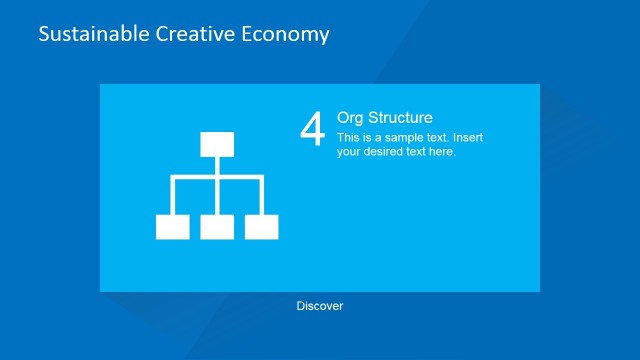 Sustainable Creative Economy

4

Org Structure

This is a sample text. Insert your desired text here.

Discover